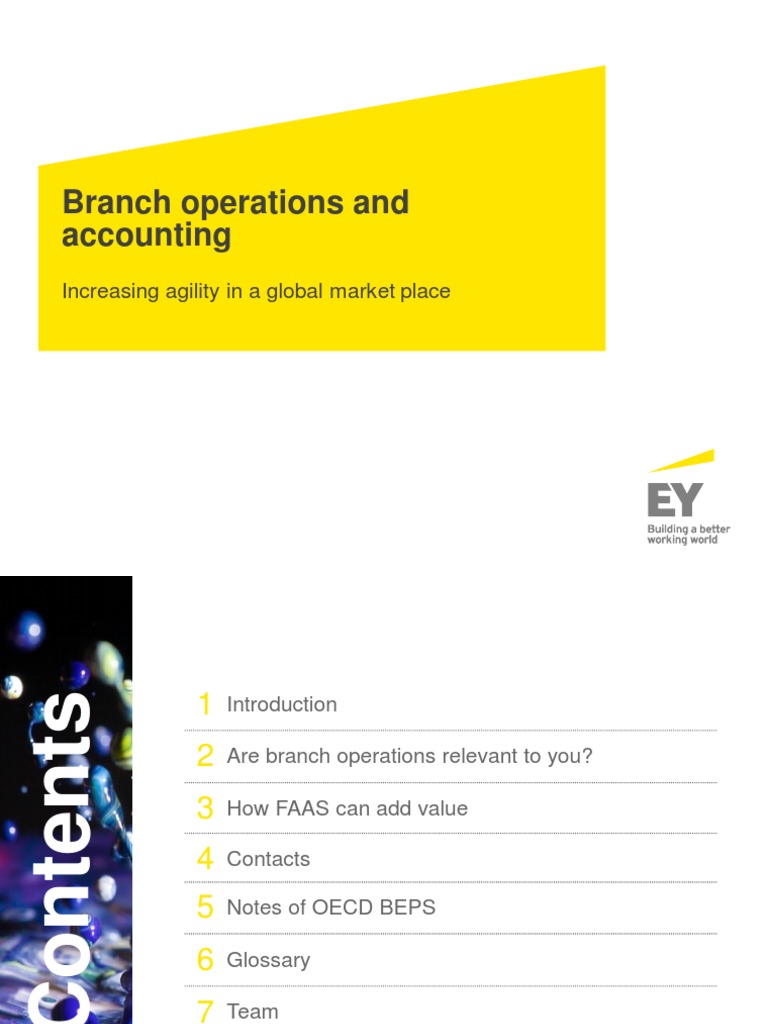 Branch operations and accounting

Increasing agility in a global market place

EY
Building a better working world

Contents

1 Introduction

2 Are branch operations relevant to you?

3 How FAAS can add value

4 Contacts

5 Notes of OECD BEPS

6 Glossary

7 Team